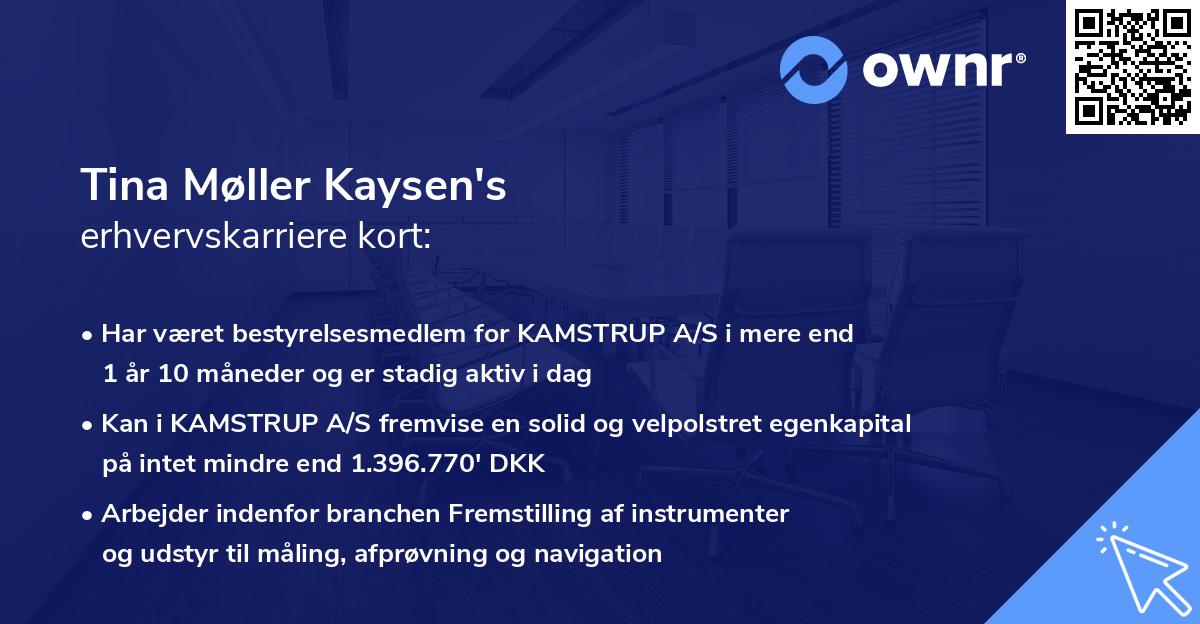 ownr®

Tina Møller Kaysen's
erhvervskarriere kort:

• Har været bestyrelsesmedlem for KAMSTRUP A/S i mere end 1 år 10 måneder og er stadig aktiv i dag

• Kan i KAMSTRUP A/S fremvise en solid og velpolstret egenkapital på intet mindre end 1.396.770' DKK

• Arbejder indenfor branchen Fremstilling af instrumenter og udstyr til måling, afprøvning og navigation